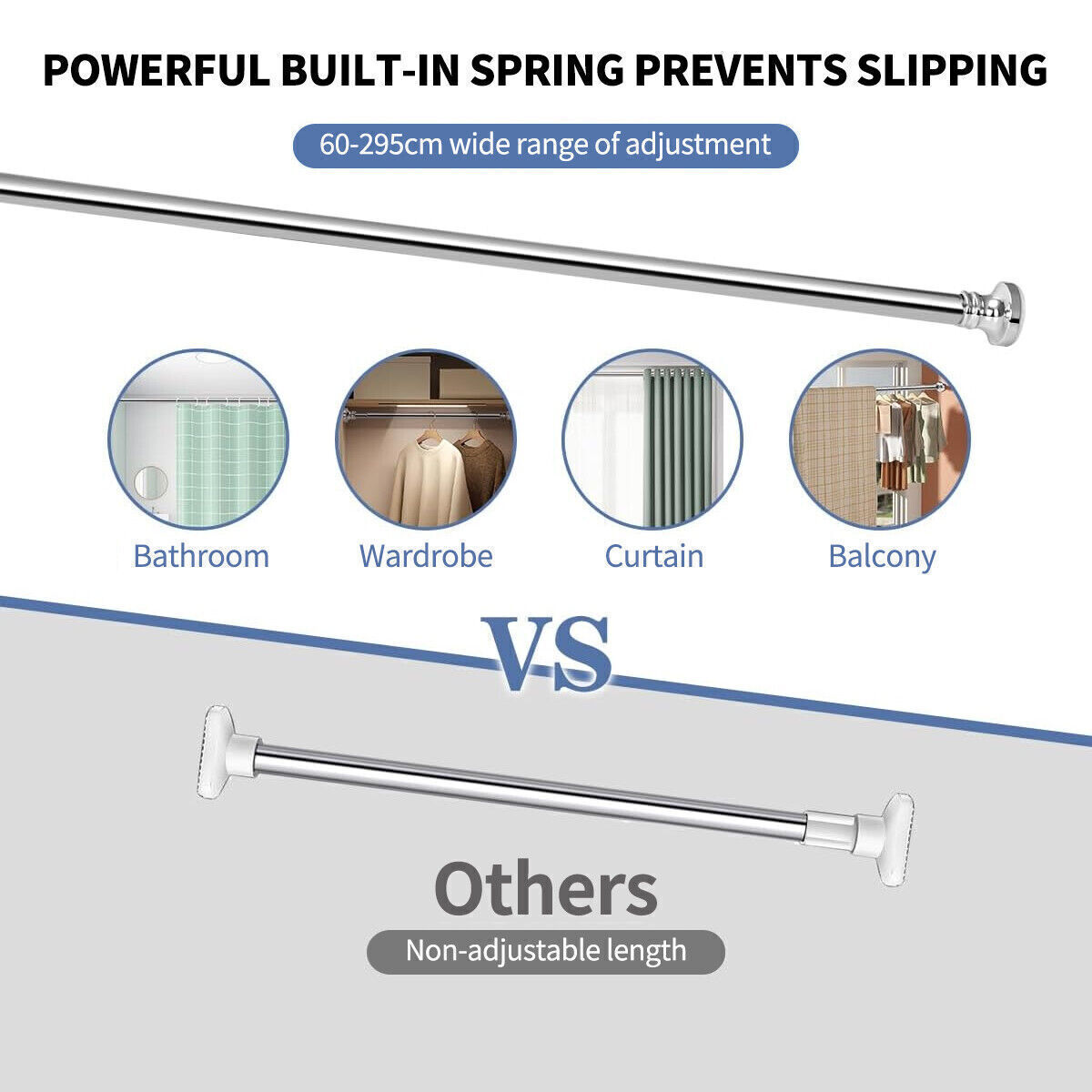 POWERFUL BUILT-IN SPRING PREVENTS SLIPPING

60-295cm wide range of adjustment

Bathroom

Wardrobe

Curtain

Balcony

VS

Others

Non-adjustable length